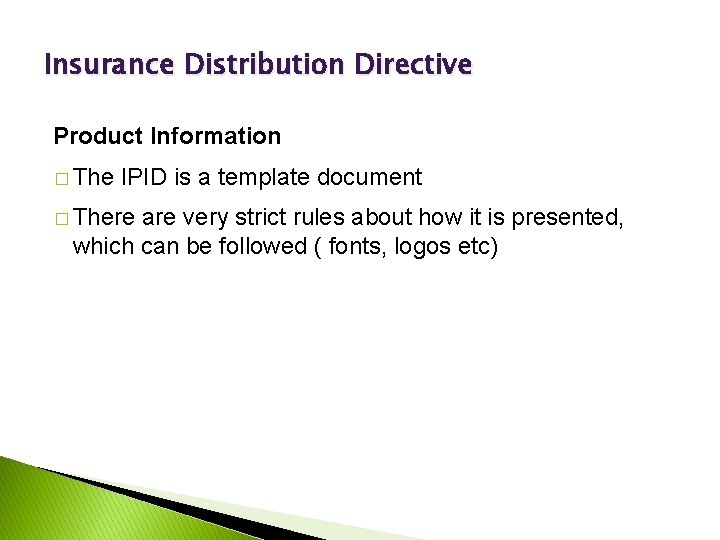 Insurance Distribution Directive

Product Information

□ The IPID is a template document

□ There are very strict rules about how it is presented, which can be followed ( fonts, logos etc)